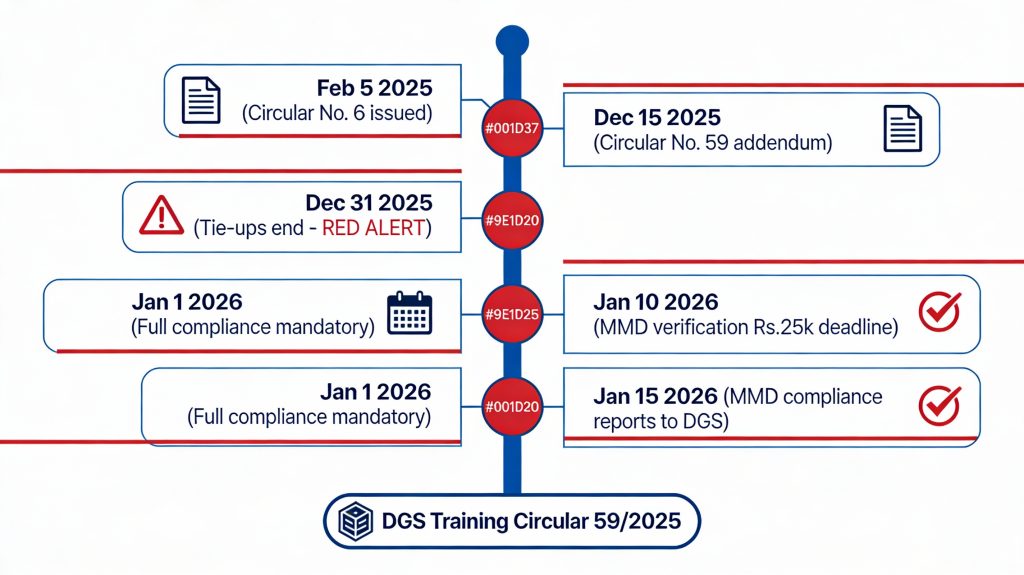 Feb 5 2025
(Circular No. 6 issued)

#001D37

Dec 15 2025
(Circular No. 59 addendum)

Dec 31 2025
(Tie-ups end - RED ALERT)

#9E1D20

Jan 1 2026
(Full compliance mandatory)

#9E1D25

Jan 10 2026
(MMD verification Rs.25k deadline)

Jan 1 2026
(Full compliance mandatory)

#001D20

Jan 15 2026 (MMD compliance reports to DGS)

DGS Training Circular 59/2025